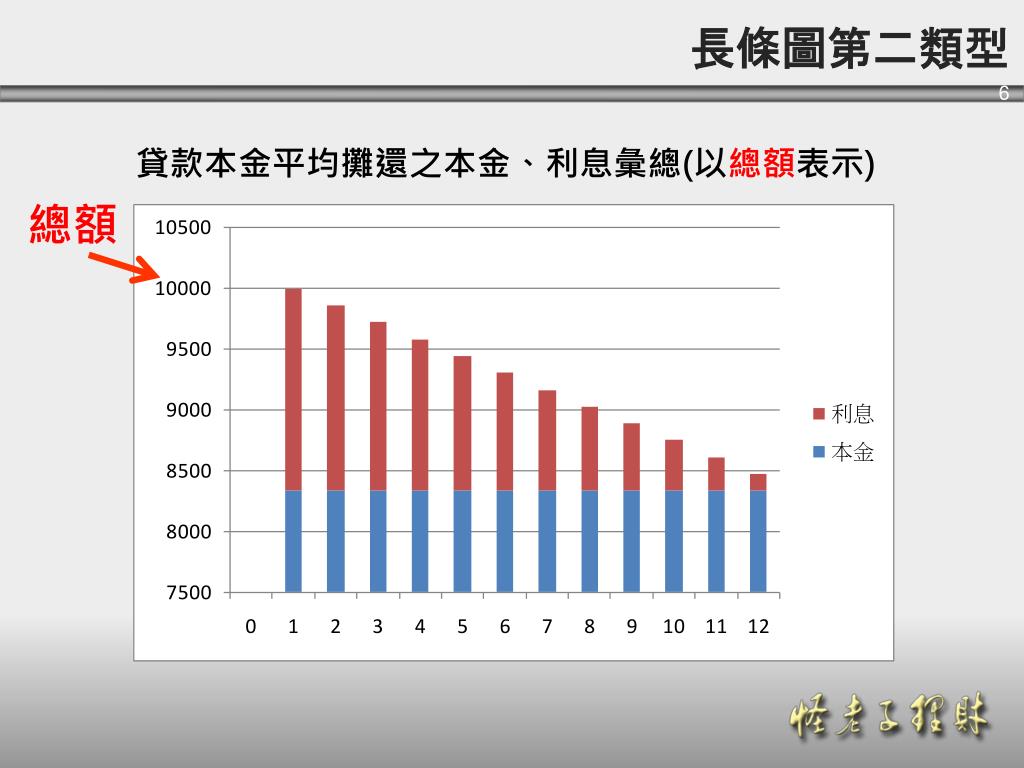 長條圖第二類型

6

貸款本金平均攤還之本金、利息彙總(以總額表示)

總額

10500
10000
9500
9000
8500
8000
7500

0 1 2 3 4 5 6 7 8 9 10 11 12

利息
本金

怪老子理財